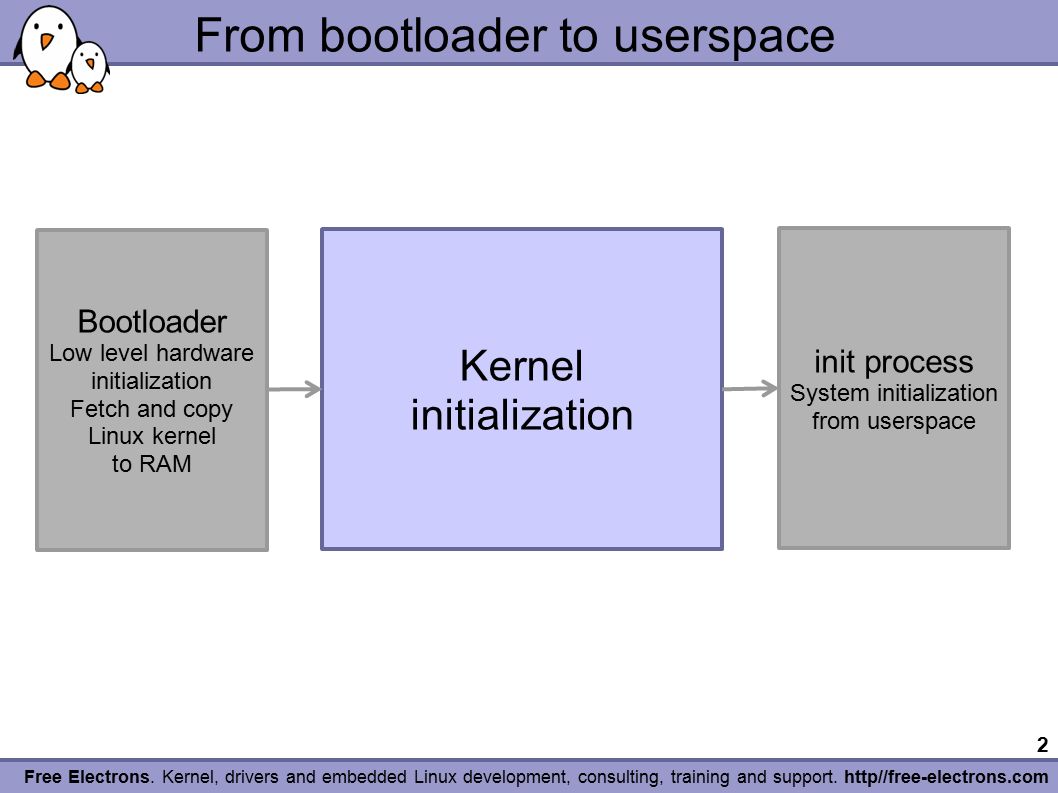 From bootloader to userspace

Bootloader
Low level hardware initialization
Fetch and copy Linux kernel to RAM

Kernel initialization

init process
System initialization from userspace

2

Free Electrons. Kernel, drivers and embedded Linux development, consulting, training and support. http//free-electrons.com